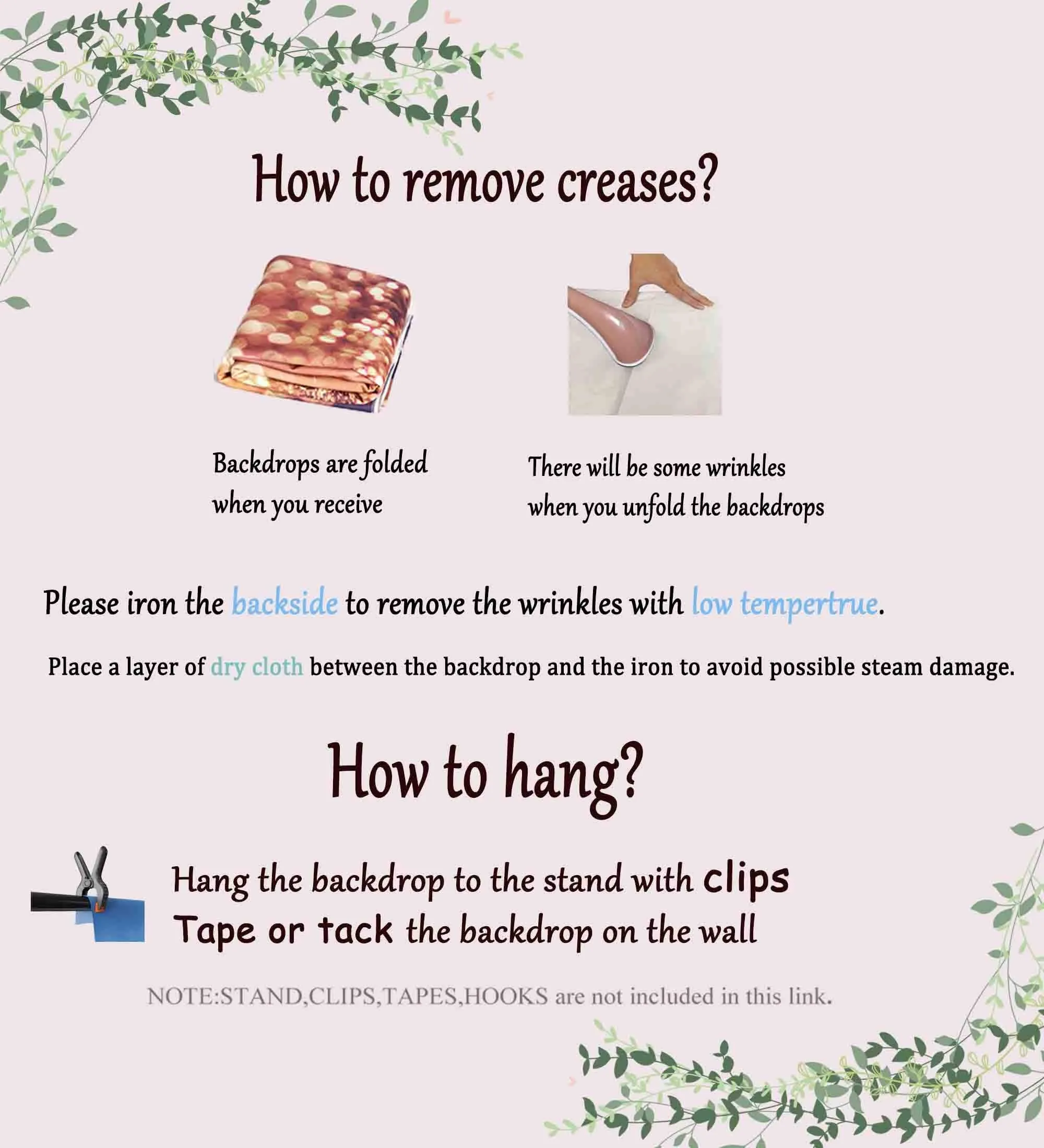 How to remove creases?

Backdrops are folded when you receive

There will be some wrinkles when you unfold the backdrops

Please iron the backside to remove the wrinkles with low tempertrue.

Place a layer of dry cloth between the backdrop and the iron to avoid possible steam damage.

How to hang?

Hang the backdrop to the stand with clips
Tape or tack the backdrop on the wall

NOTE:STAND,CLIPS,TAPES,HOOKS are not included in this link.